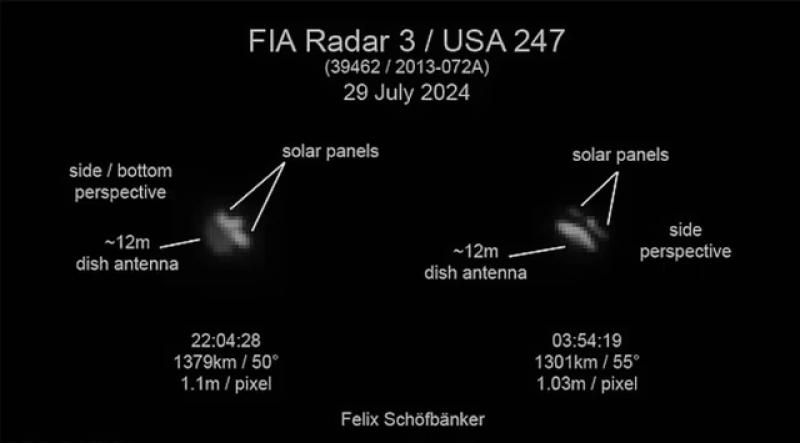 FIA Radar 3 / USA 247
(39462 / 2013-072A)
29 July 2024

side / bottom perspective

solar panels

~12m dish antenna

22:04:28
1379km / 50°
1.1m / pixel

solar panels

side perspective

~12m dish antenna

03:54:19
1301km / 55°
1.03m / pixel

Felix Schöfbänker